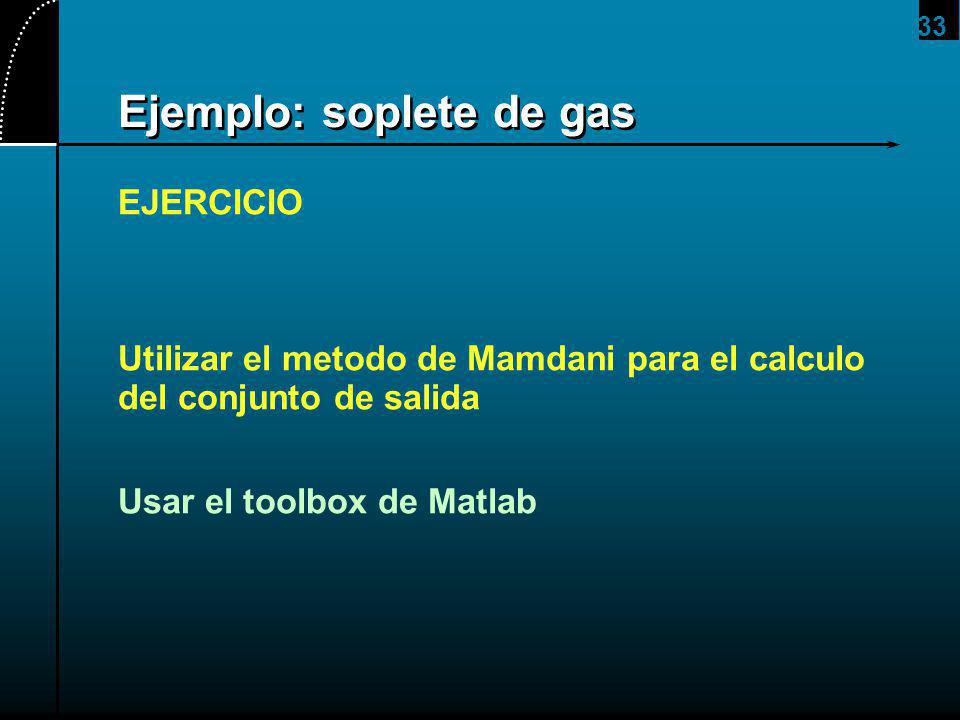 33

Ejemplo: soplete de gas

EJERCICIO

Utilizar el metodo de Mamdani para el calculo del conjunto de salida

Usar el toolbox de Matlab